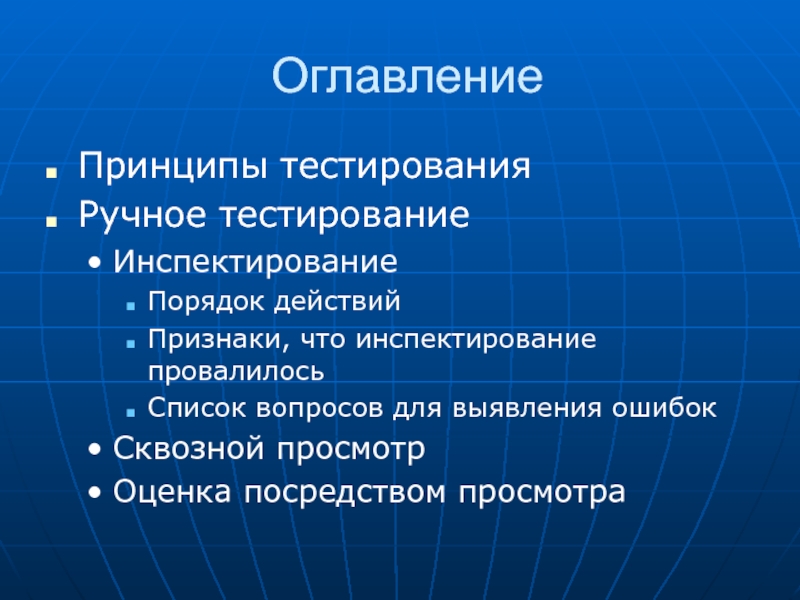 Оглавление

- Принципы тестирования
- Ручное тестирование
  - Инспектирование
    - Порядок действий
    - Признаки, что инспектирование провалилось
    - Список вопросов для выявления ошибок
  - Сквозной просмотр
  - Оценка посредством просмотра